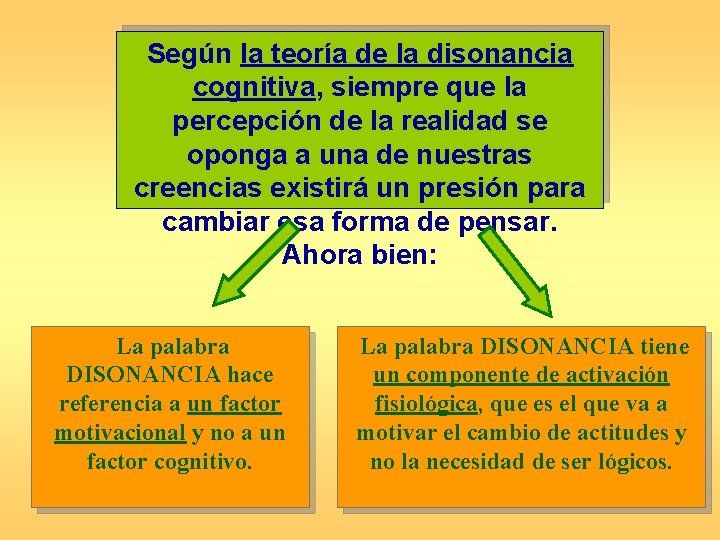 Según la teoría de la disonancia cognitiva, siempre que la percepción de la realidad se oponga a una de nuestras creencias existirá un presión para cambiar esa forma de pensar. Ahora bien:

La palabra DISONANCIA hace referencia a un factor motivacional y no a un factor cognitivo.

La palabra DISONANCIA tiene un componente de activación fisiológica, que es el que va a motivar el cambio de actitudes y no la necesidad de ser lógicos.